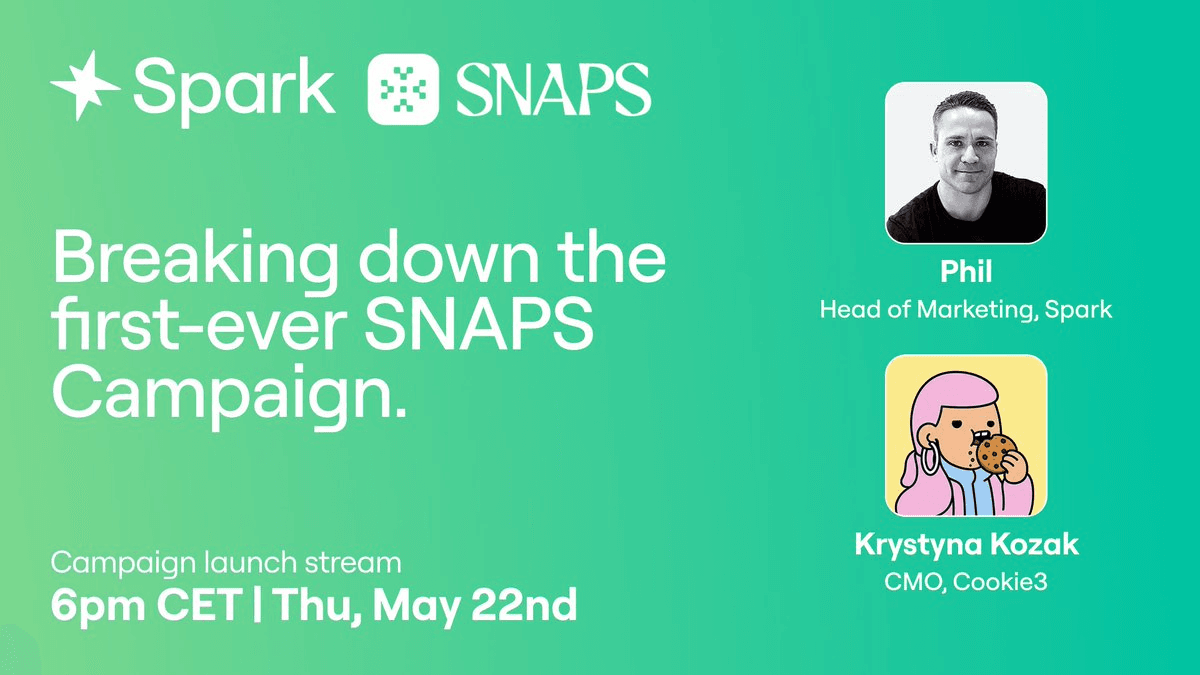 Spark SNAPS

Breaking down the first-ever SNAPS Campaign.

Campaign launch stream
6pm CET | Thu, May 22nd

Phil
Head of Marketing, Spark

Krystyna Kozak
CMO, Cookie3